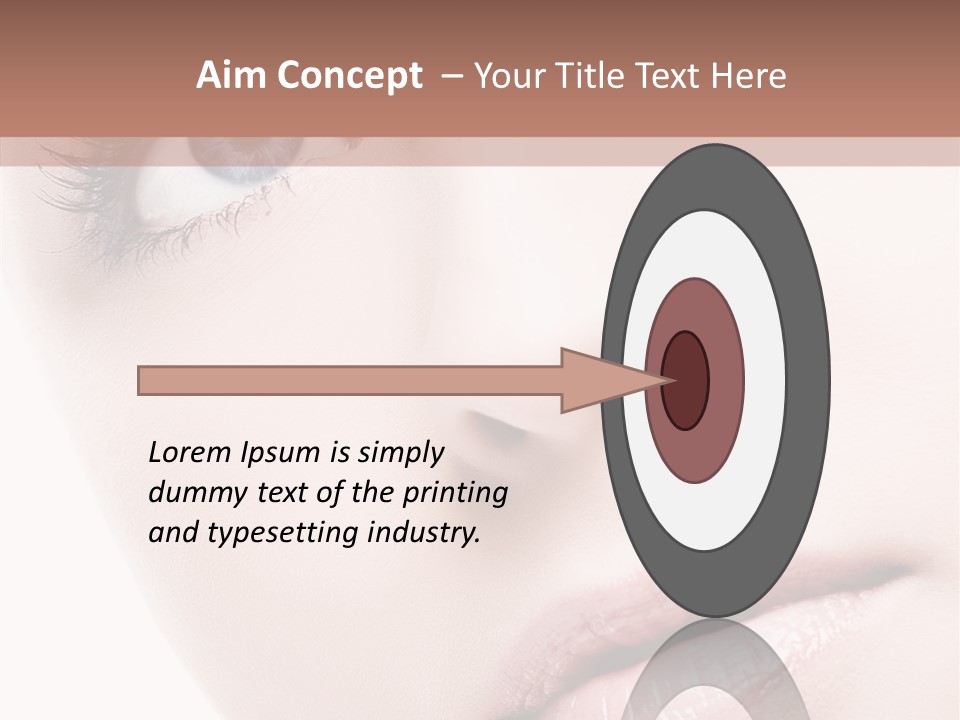 Aim Concept – Your Title Text Here

Lorem Ipsum is simply dummy text of the printing and typesetting industry.